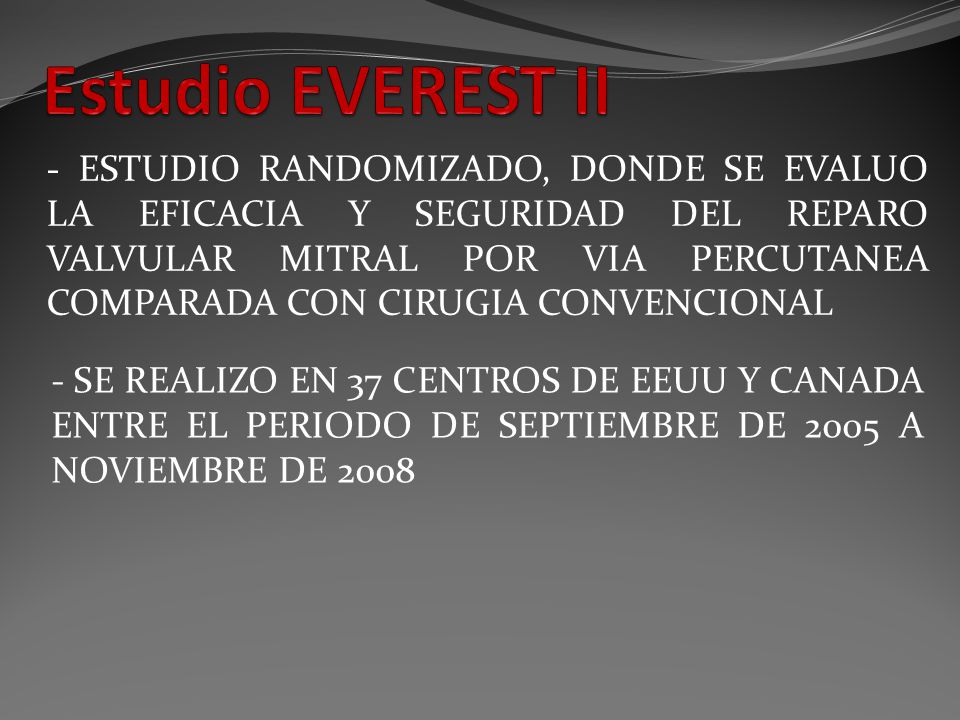 Estudio EVEREST II

- ESTUDIO RANDOMIZADO, DONDE SE EVALUO LA EFICACIA Y SEGURIDAD DEL REPARO VALVULAR MITRAL POR VIA PERCUTANEA COMPARADA CON CIRUGIA CONVENCIONAL

- SE REALIZO EN 37 CENTROS DE EEUU Y CANADA ENTRE EL PERIODO DE SEPTIEMBRE DE 2005 A NOVIEMBRE DE 2008